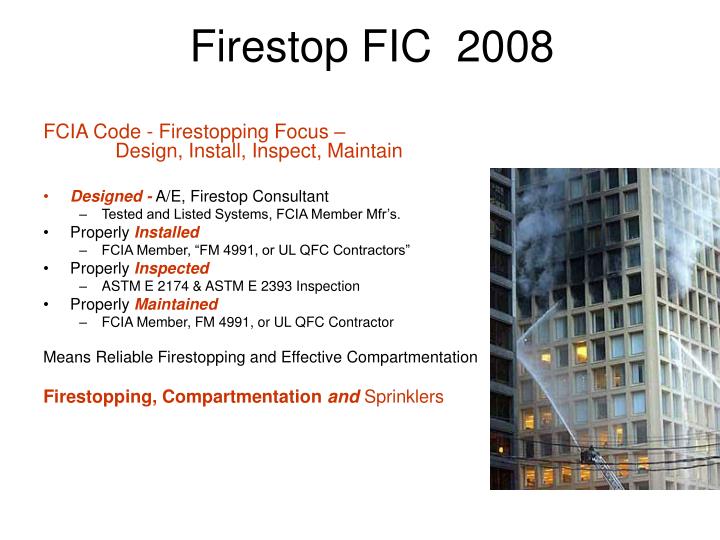 Firestop FIC 2008

FCIA Code - Firestopping Focus –
Design, Install, Inspect, Maintain

• Designed - A/E, Firestop Consultant
– Tested and Listed Systems, FCIA Member Mfr's.
• Properly Installed
– FCIA Member, "FM 4991, or UL QFC Contractors"
• Properly Inspected
– ASTM E 2174 & ASTM E 2393 Inspection
• Properly Maintained
– FCIA Member, FM 4991, or UL QFC Contractor

Means Reliable Firestopping and Effective Compartmentation

Firestopping, Compartmentation and Sprinklers